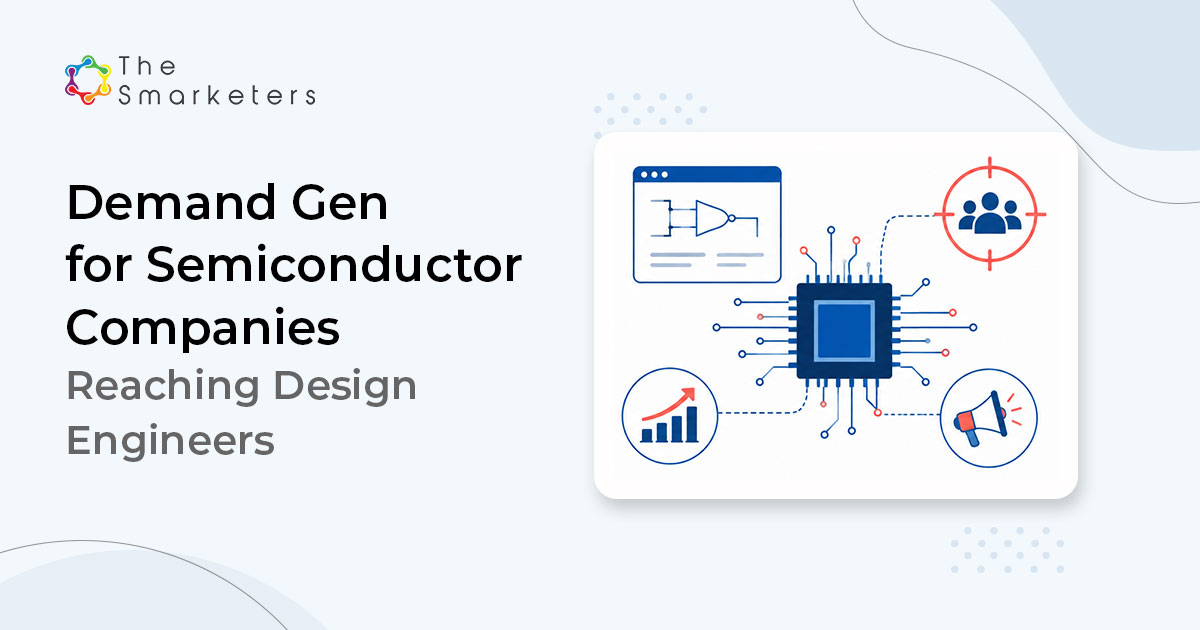 The Smarketers

Demand Gen for Semiconductor Companies

Reaching Design Engineers